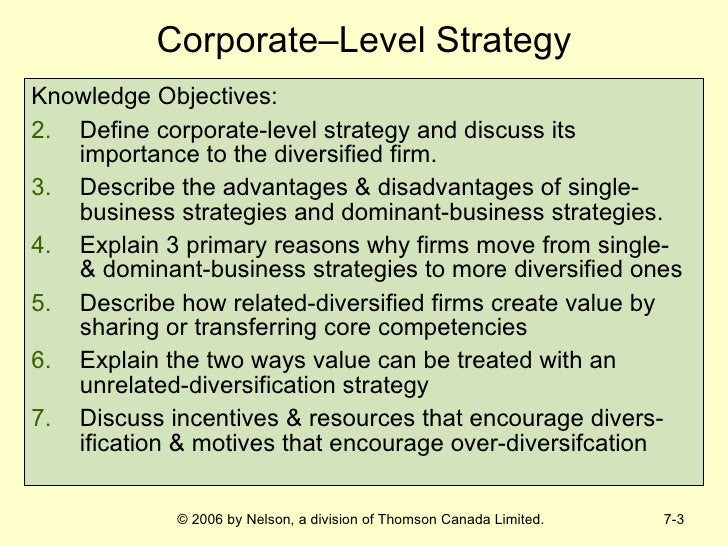 Corporate–Level Strategy

Knowledge Objectives:

2. Define corporate-level strategy and discuss its importance to the diversified firm.
3. Describe the advantages & disadvantages of single-business strategies and dominant-business strategies.
4. Explain 3 primary reasons why firms move from single- & dominant-business strategies to more diversified ones
5. Describe how related-diversified firms create value by sharing or transferring core competencies
6. Explain the two ways value can be treated with an unrelated-diversification strategy
7. Discuss incentives & resources that encourage diversification & motives that encourage over-diversifcation

© 2006 by Nelson, a division of Thomson Canada Limited. 7-3